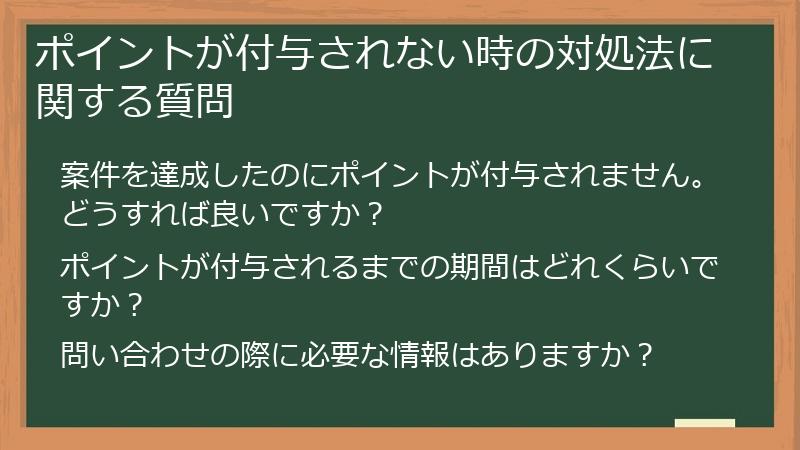 ポイントが付与されない時の対処法に関する質問

案件を達成したのにポイントが付与されません。どうすれば良いですか？

ポイントが付与されるまでの期間はどれくらいですか？

問い合わせの際に必要な情報はありますか？